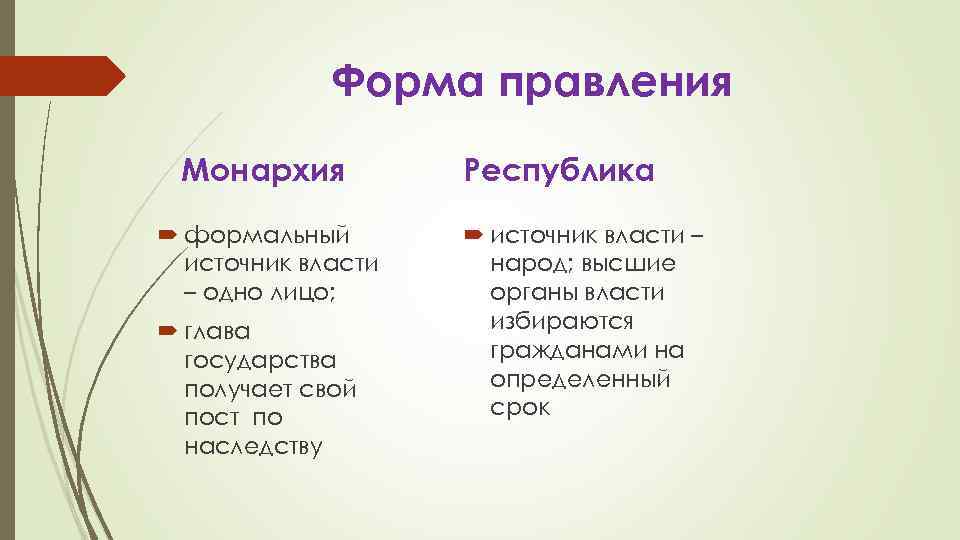 Форма правления

Монархия

формальный источник власти – одно лицо;

глава государства получает свой пост по наследству

Республика

источник власти – народ; высшие органы власти избираются гражданами на определенный срок